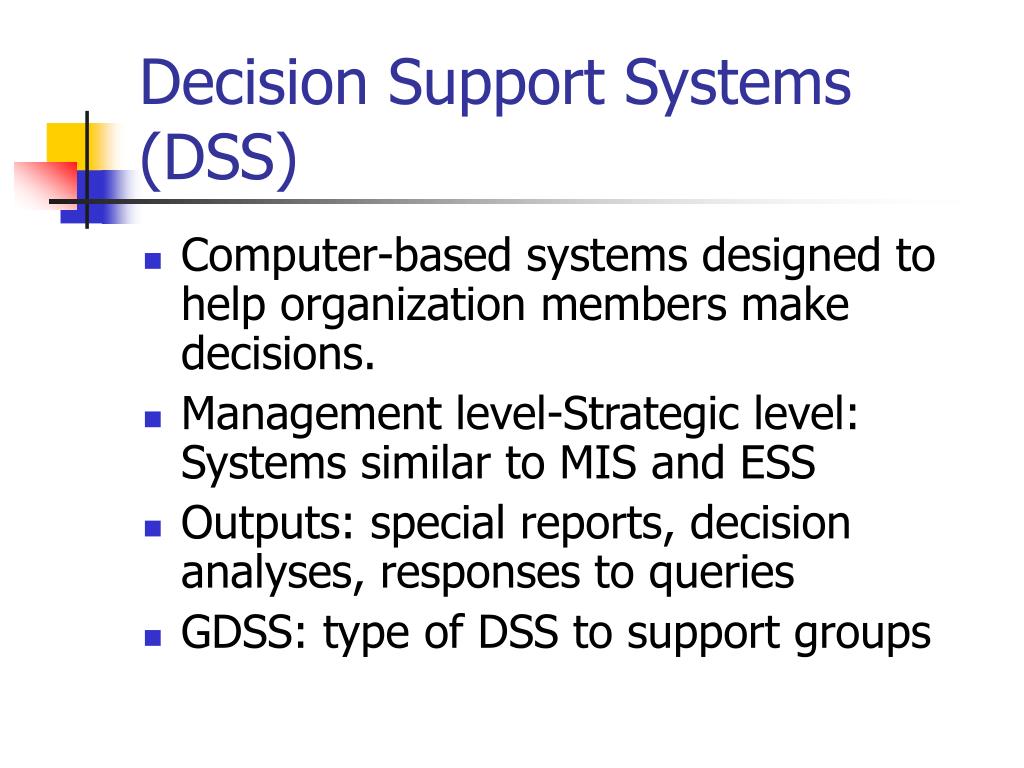 Decision Support Systems (DSS)

- Computer-based systems designed to help organization members make decisions.
- Management level-Strategic level: Systems similar to MIS and ESS
- Outputs: special reports, decision analyses, responses to queries
- GDSS: type of DSS to support groups